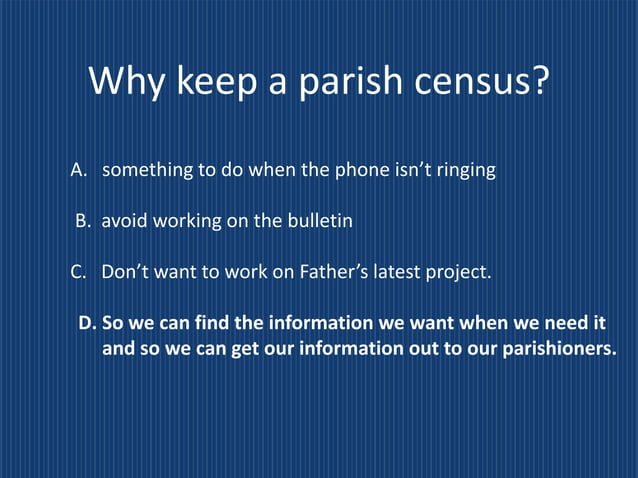 Why keep a parish census?

A. something to do when the phone isn't ringing

B. avoid working on the bulletin

C. Don't want to work on Father's latest project.

D. So we can find the information we want when we need it and so we can get our information out to our parishioners.